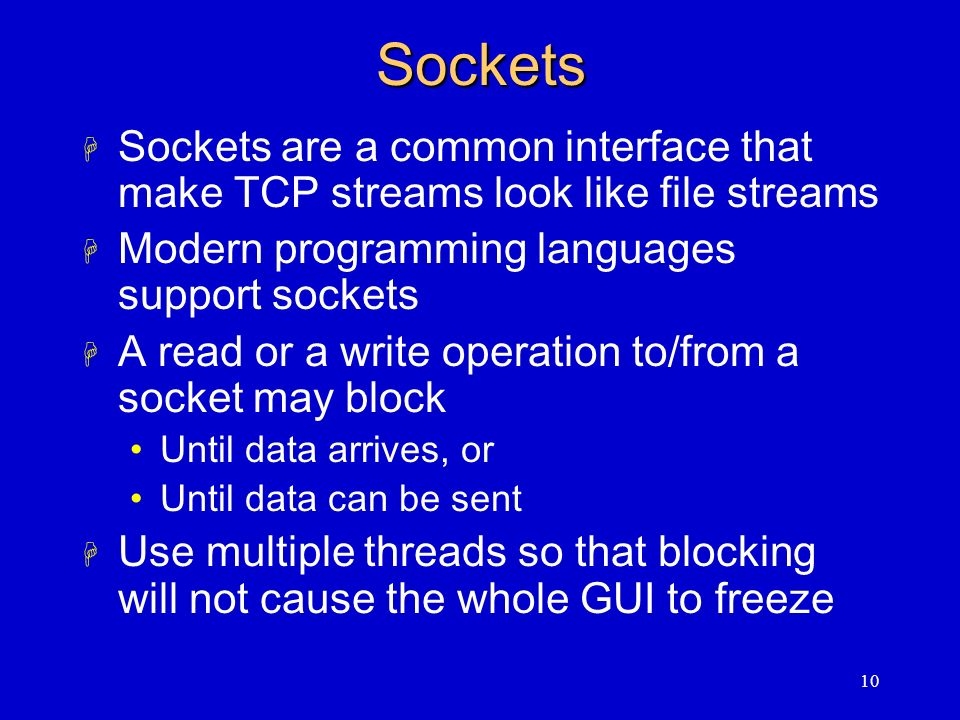 Sockets

Sockets are a common interface that make TCP streams look like file streams

Modern programming languages support sockets

A read or a write operation to/from a socket may block

• Until data arrives, or
• Until data can be sent

Use multiple threads so that blocking will not cause the whole GUI to freeze

10